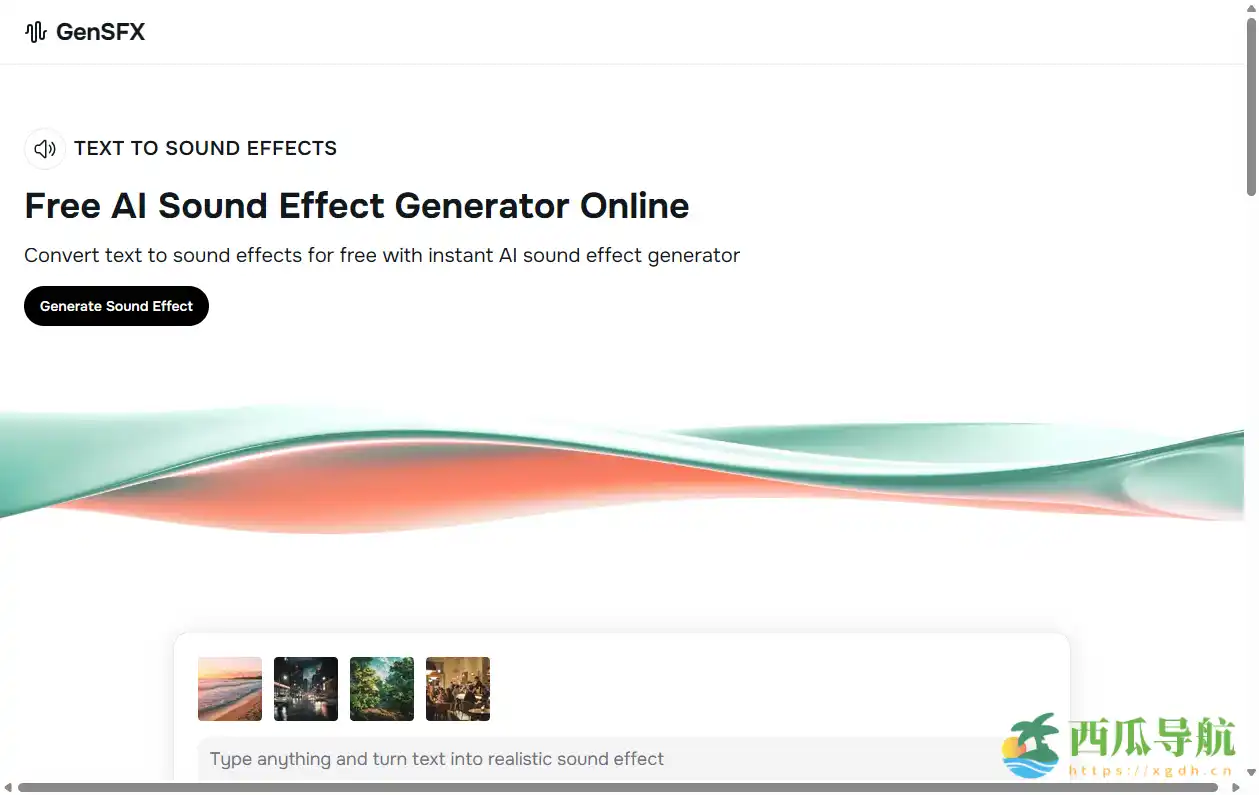 GenSFX

TEXT TO SOUND EFFECTS

Free AI Sound Effect Generator Online

Convert text to sound effects for free with instant AI sound effect generator

Generate Sound Effect

Type anything and turn text into realistic sound effect

西瓜导航
https://xgdh.cn